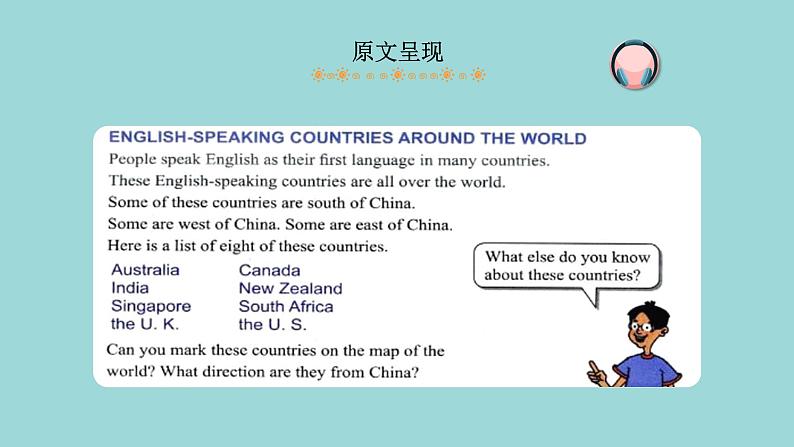 原文呈现

ENGLISH-SPEAKING COUNTRIES AROUND THE WORLD

People speak English as their first language in many countries. These English-speaking countries are all over the world. Some of these countries are south of China. Some are west of China. Some are east of China. Here is a list of eight of these countries.

Australia
India
Singapore
the U. K.

Canada
New Zealand
South Africa
the U. S.

Can you mark these countries on the map of the world? What direction are they from China?

What else do you know about these countries?